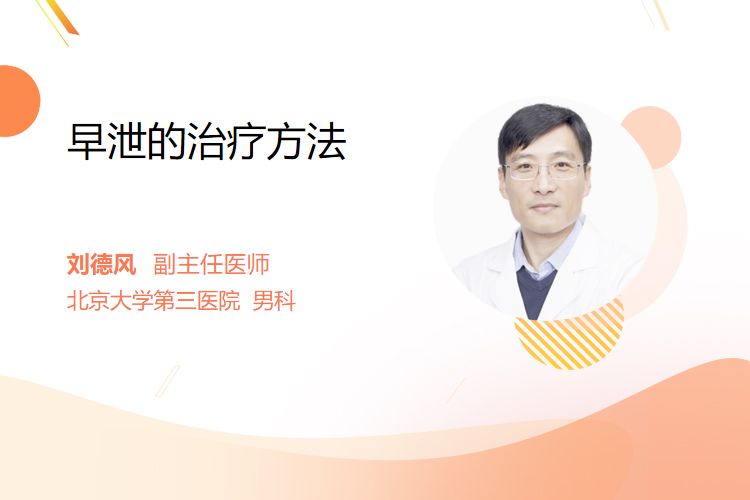 早泄的治疗方法

刘德风 副主任医师
北京大学第三医院 男科